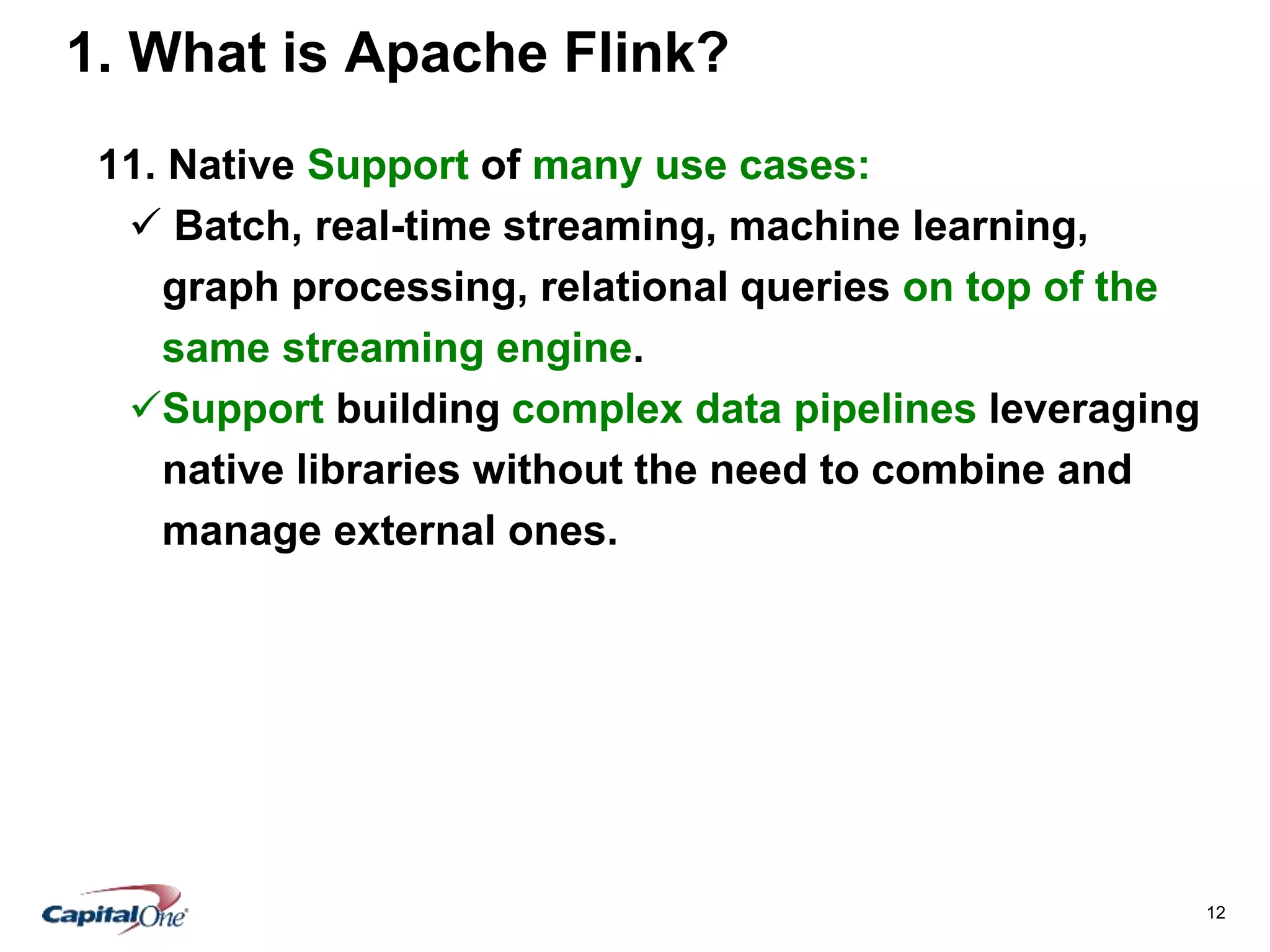 1. What is Apache Flink?

11. Native Support of many use cases:

✓ Batch, real-time streaming, machine learning, graph processing, relational queries on top of the same streaming engine.

✓Support building complex data pipelines leveraging native libraries without the need to combine and manage external ones.

CapitalOne

12